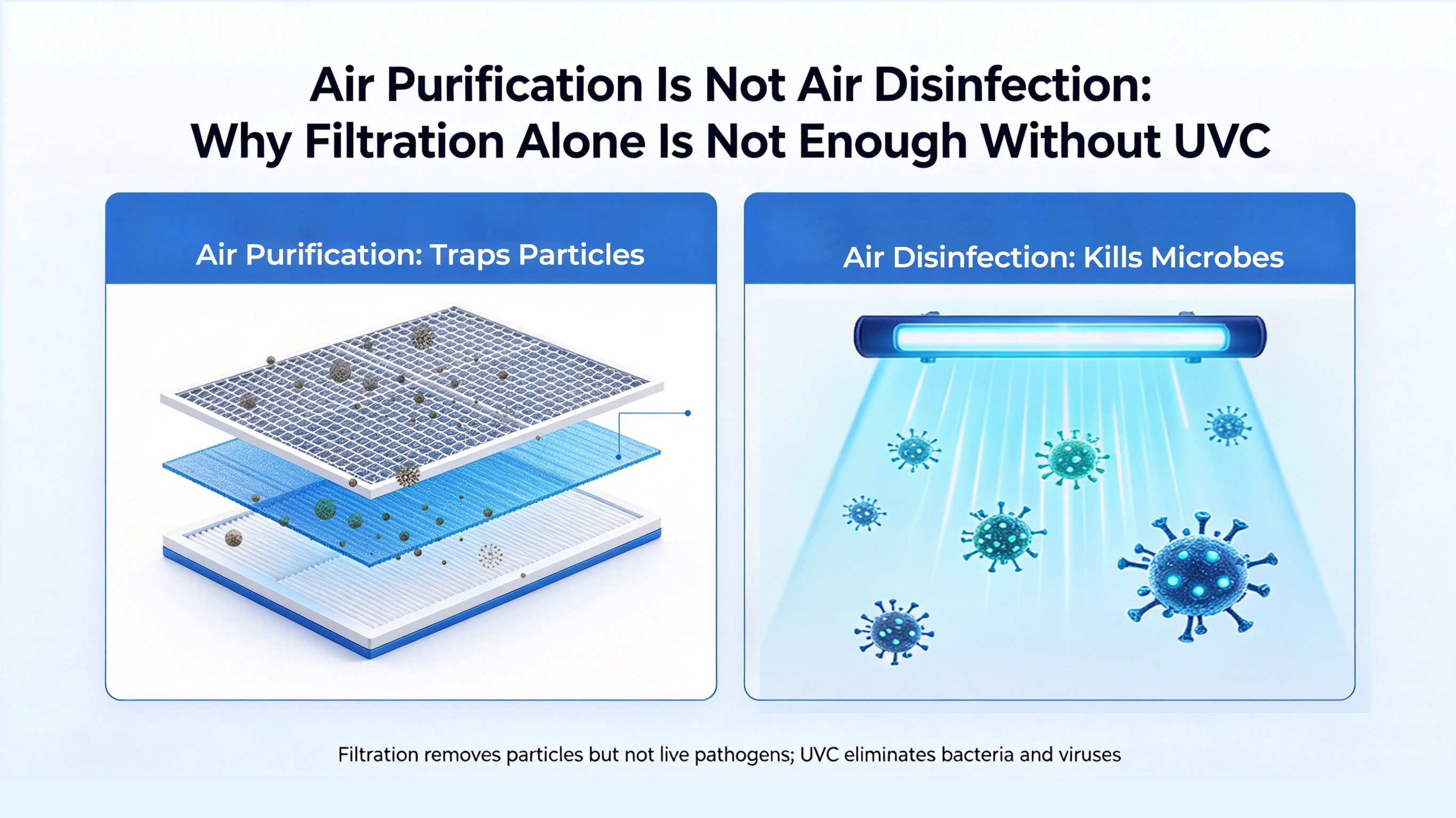 Air Purification Is Not Air Disinfection:
Why Filtration Alone Is Not Enough Without UVC

Air Purification: Traps Particles

Air Disinfection: Kills Microbes

Filtration removes particles but not live pathogens; UVC eliminates bacteria and viruses